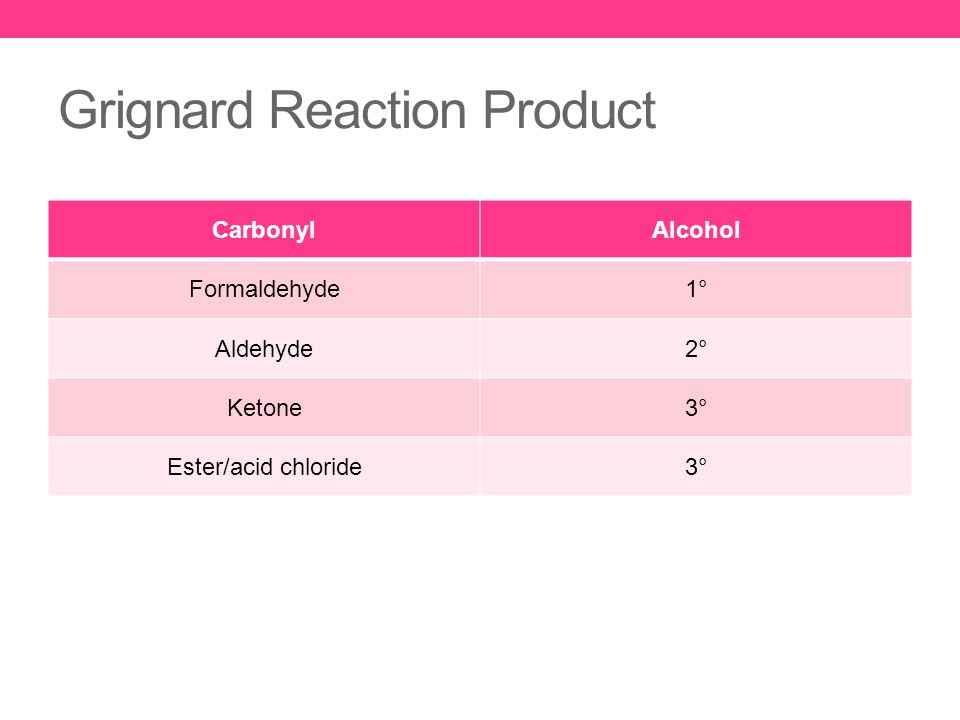 Grignard Reaction Product

| Carbonyl | Alcohol |
|---|---|
| Formaldehyde | 1° |
| Aldehyde | 2° |
| Ketone | 3° |
| Ester/acid chloride | 3° |